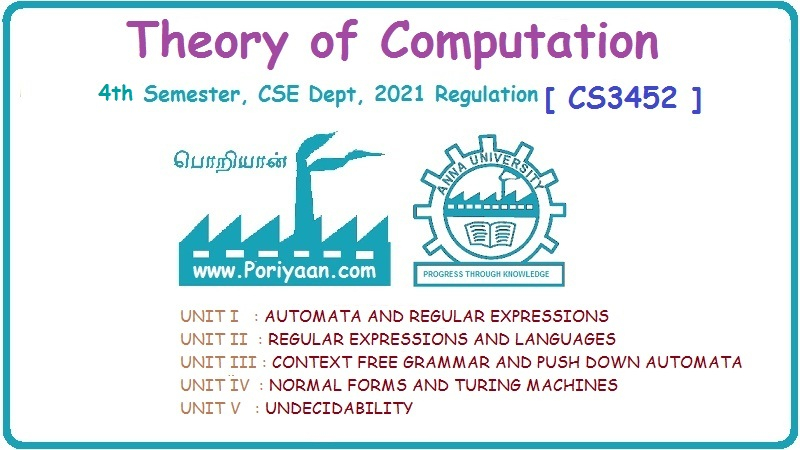 Theory of Computation

4th Semester, CSE Dept, 2021 Regulation [ CS3452 ]

பொறியான்

www.Poriyaan.com

ANNA UNIVERSITY

PROGRESS THROUGH KNOWLEDGE

UNIT I : AUTOMATA AND REGULAR EXPRESSIONS
UNIT II : REGULAR EXPRESSIONS AND LANGUAGES
UNIT III : CONTEXT FREE GRAMMAR AND PUSH DOWN AUTOMATA
UNIT IV : NORMAL FORMS AND TURING MACHINES
UNIT V : UNDECIDABILITY